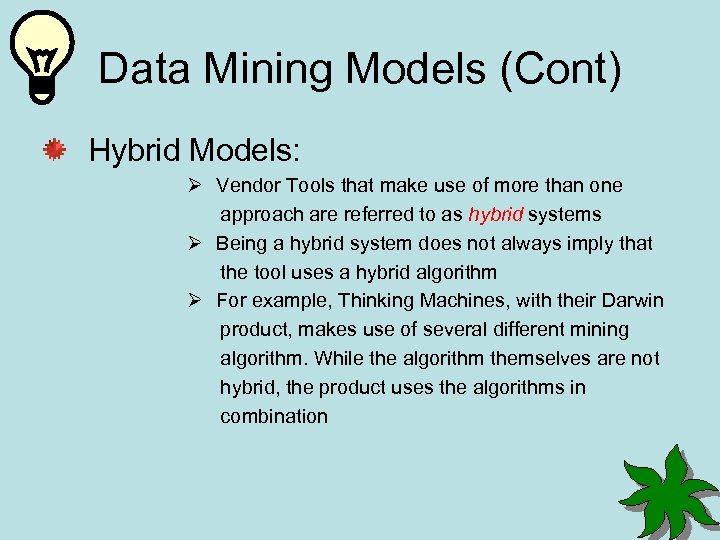 Data Mining Models (Cont)

Hybrid Models:

➢ Vendor Tools that make use of more than one approach are referred to as hybrid systems

➢ Being a hybrid system does not always imply that the tool uses a hybrid algorithm

➢ For example, Thinking Machines, with their Darwin product, makes use of several different mining algorithm. While the algorithm themselves are not hybrid, the product uses the algorithms in combination